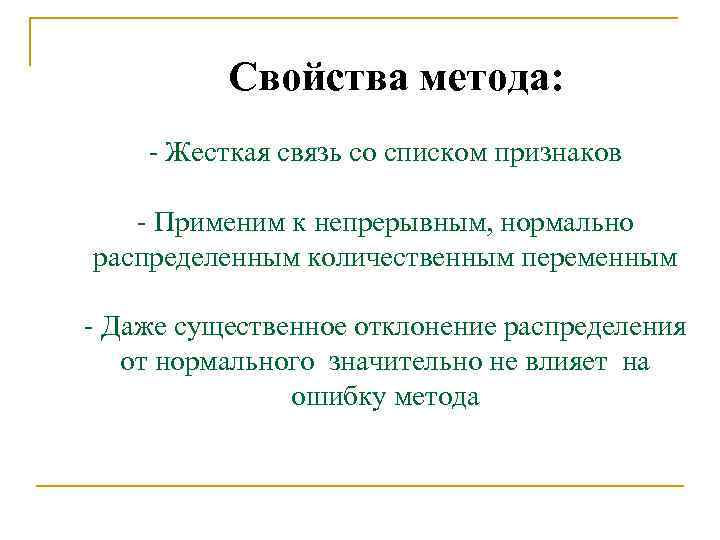 Свойства метода:

- Жесткая связь со списком признаков

- Применим к непрерывным, нормально распределенным количественным переменным

- Даже существенное отклонение распределения от нормального значительно не влияет на ошибку метода